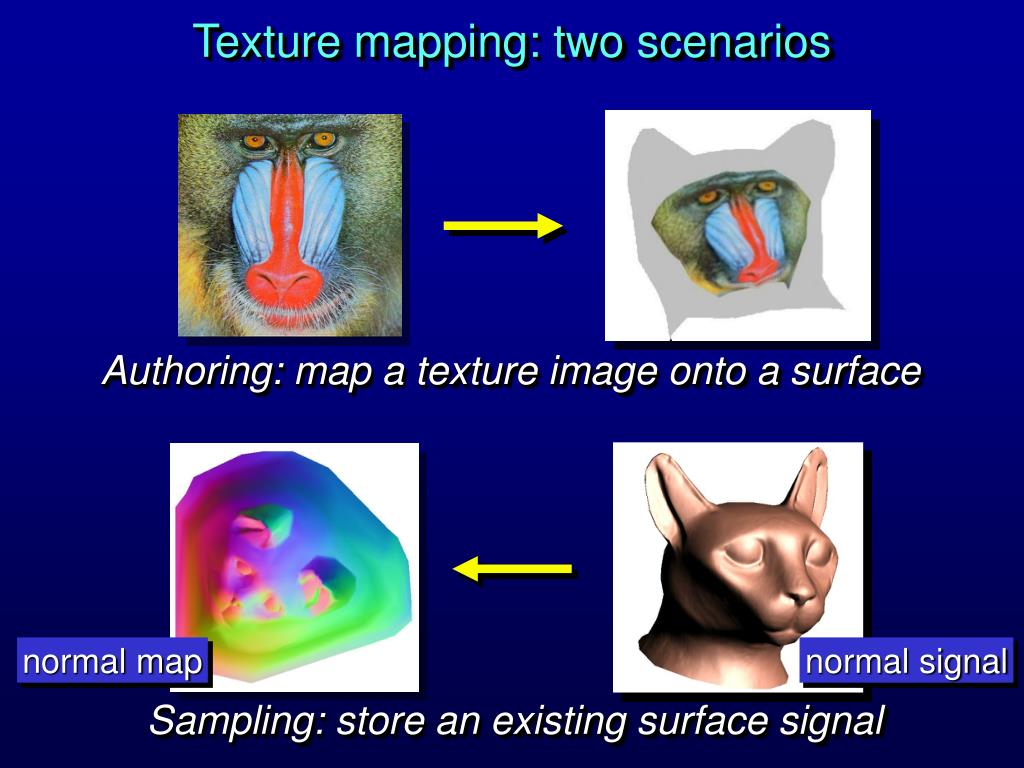 Texture mapping: two scenarios

Authoring: map a texture image onto a surface

normal map

normal signal

Sampling: store an existing surface signal